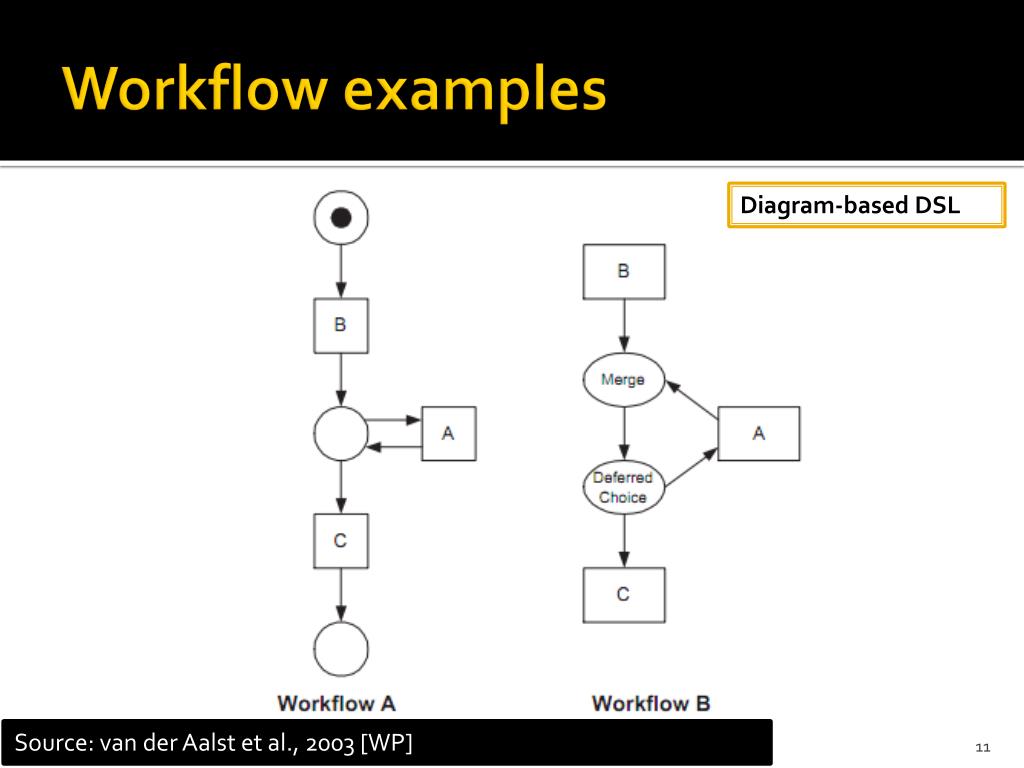 Workflow examples

Diagram-based DSL

B

A

C

Workflow A

B

Merge

A

Deferred Choice

C

Workflow B

Source: van der Aalst et al., 2003 [WP]

11